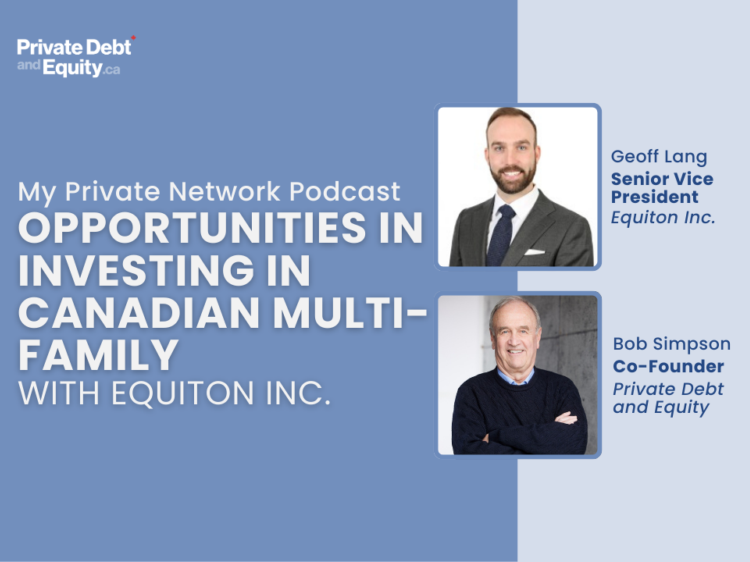 Private Debt and Equity.ca

My Private Network Podcast
OPPORTUNITIES IN INVESTING IN CANADIAN MULTI-FAMILY
WITH EQUITON INC.

Geoff Lang
Senior Vice President
Equiton Inc.

Bob Simpson
Co-Founder
Private Debt and Equity